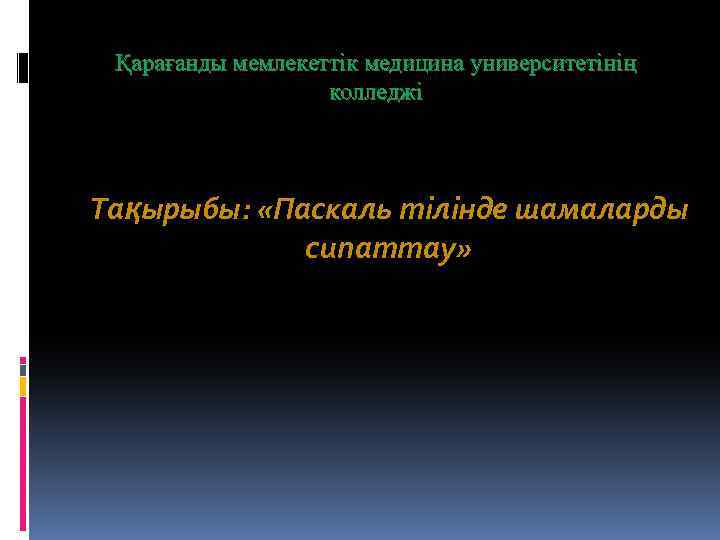 Қарағанды мемлекеттік медицина университетінің колледжі

Тақырыбы: «Паскаль тілінде шамаларды сипаттау»